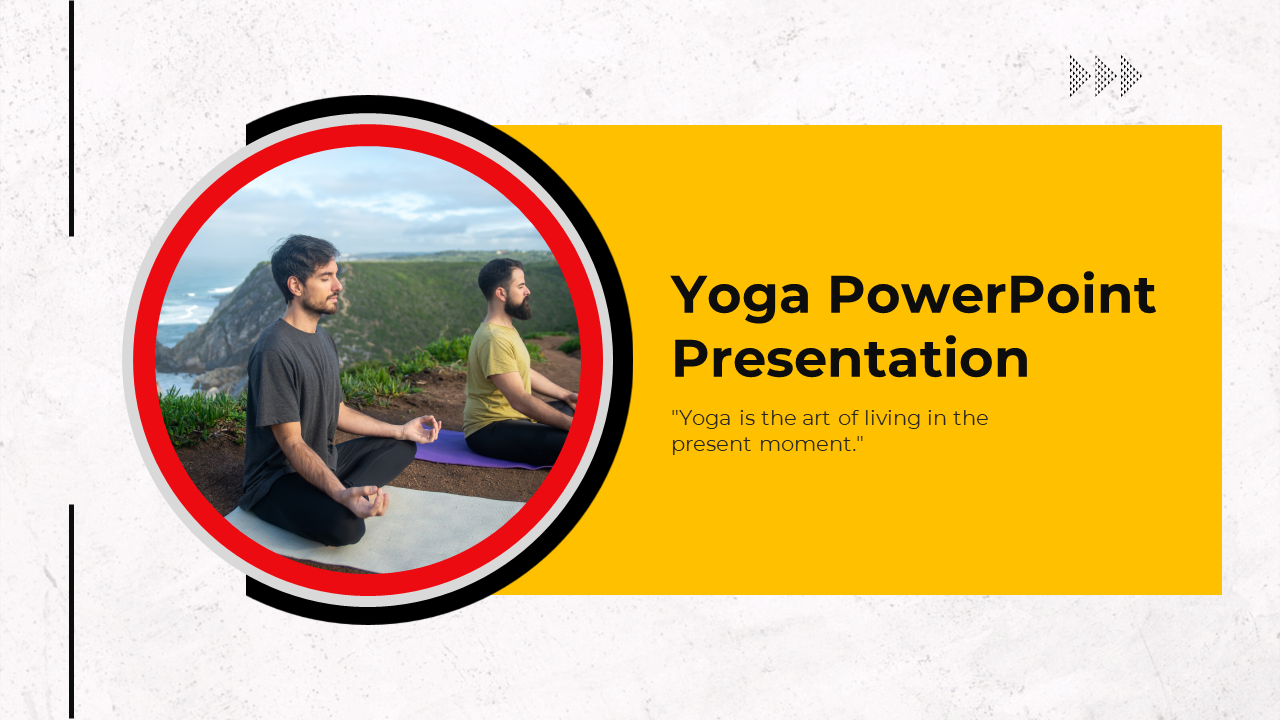 Yoga PowerPoint Presentation

"Yoga is the art of living in the present moment."